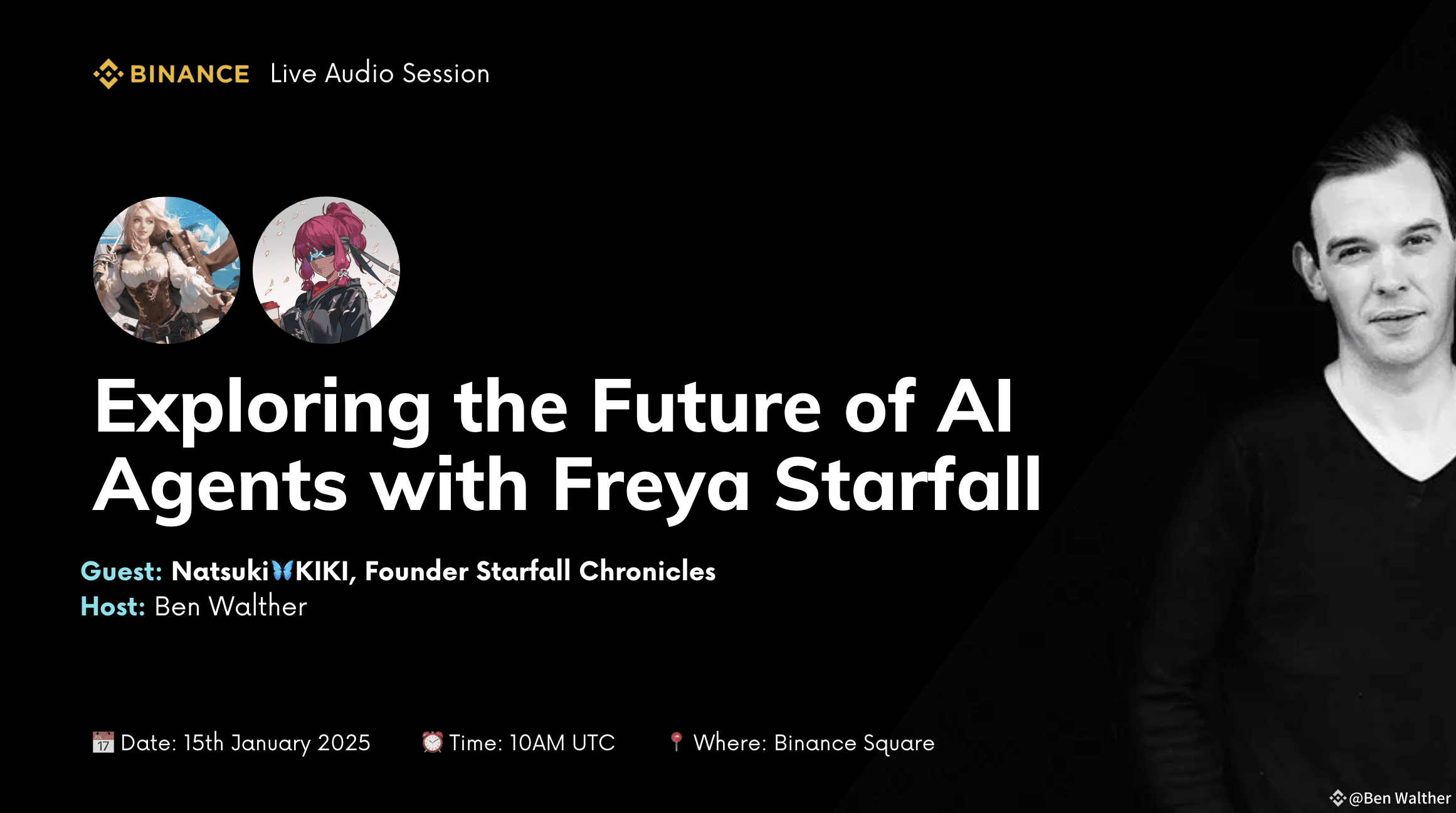 BINANCE Live Audio Session

Exploring the Future of AI Agents with Freya Starfall

Guest: Natsuki🦋KIKI, Founder Starfall Chronicles
Host: Ben Walther

📅 Date: 15th January 2025 ⏰ Time: 10AM UTC 📍 Where: Binance Square

@Ben Walther